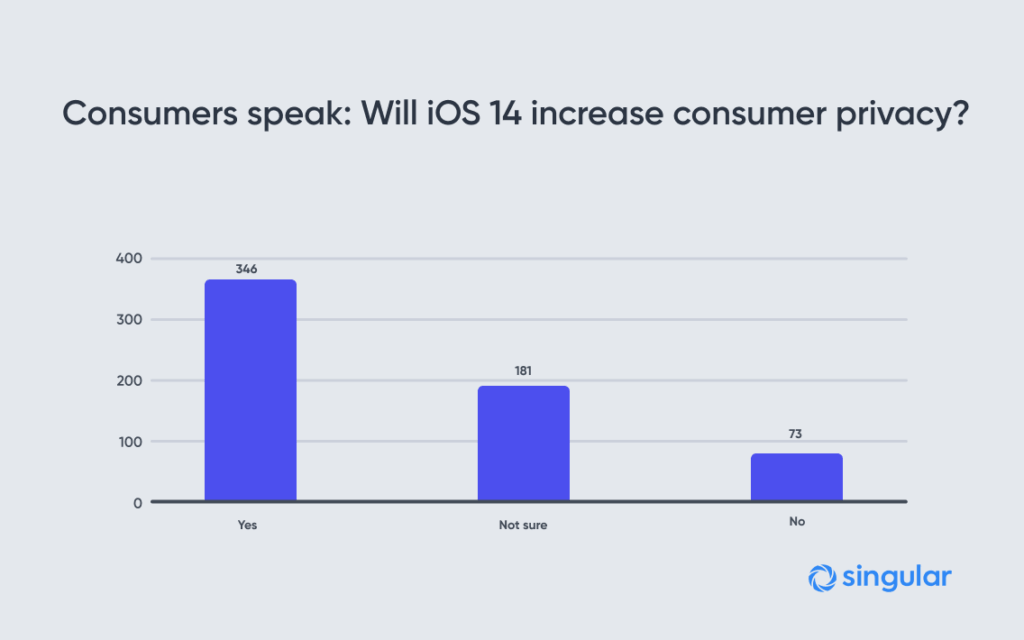 Consumers speak: Will iOS 14 increase consumer privacy?

400
300
200
100
0

346
181
73

Yes
Not sure
No

singular